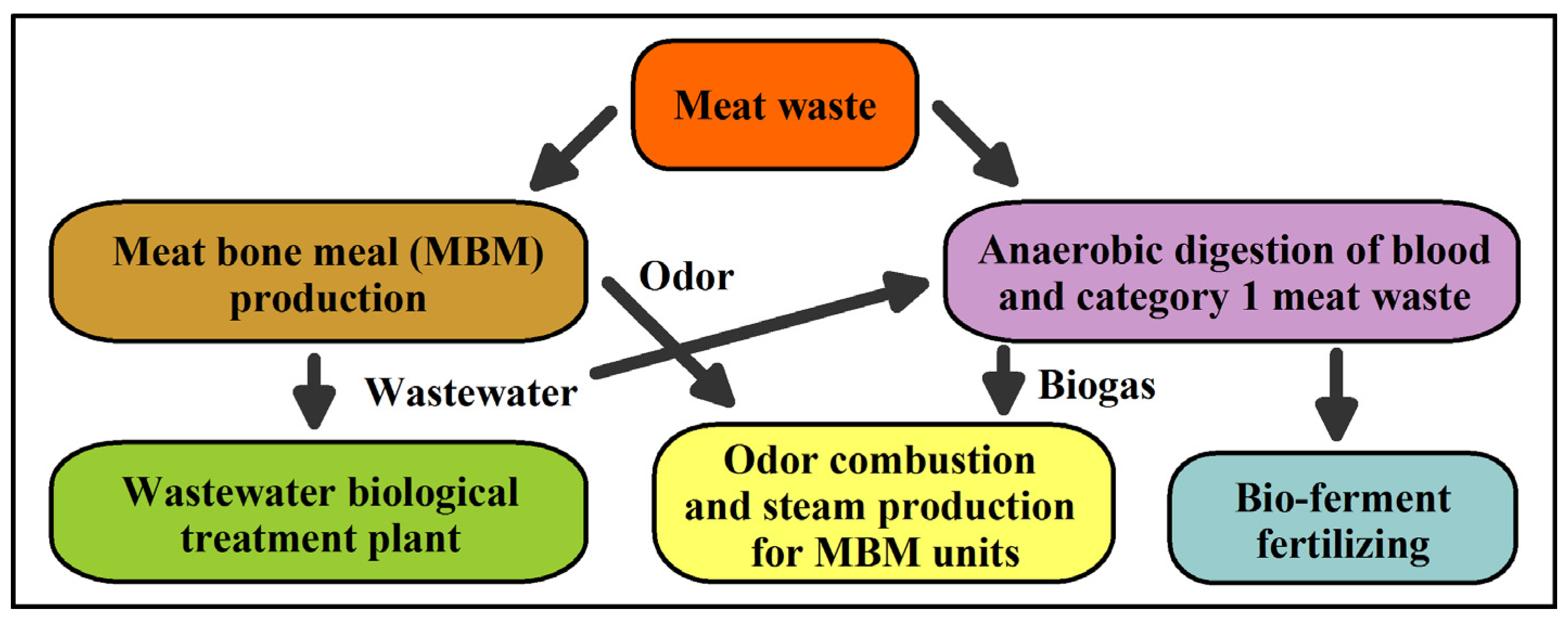 Meat waste

Meat bone meal (MBM) production

Odor

Anaerobic digestion of blood and category 1 meat waste

Wastewater

Biogas

Wastewater biological treatment plant

Odor combustion and steam production for MBM units

Bio-ferment fertilizing